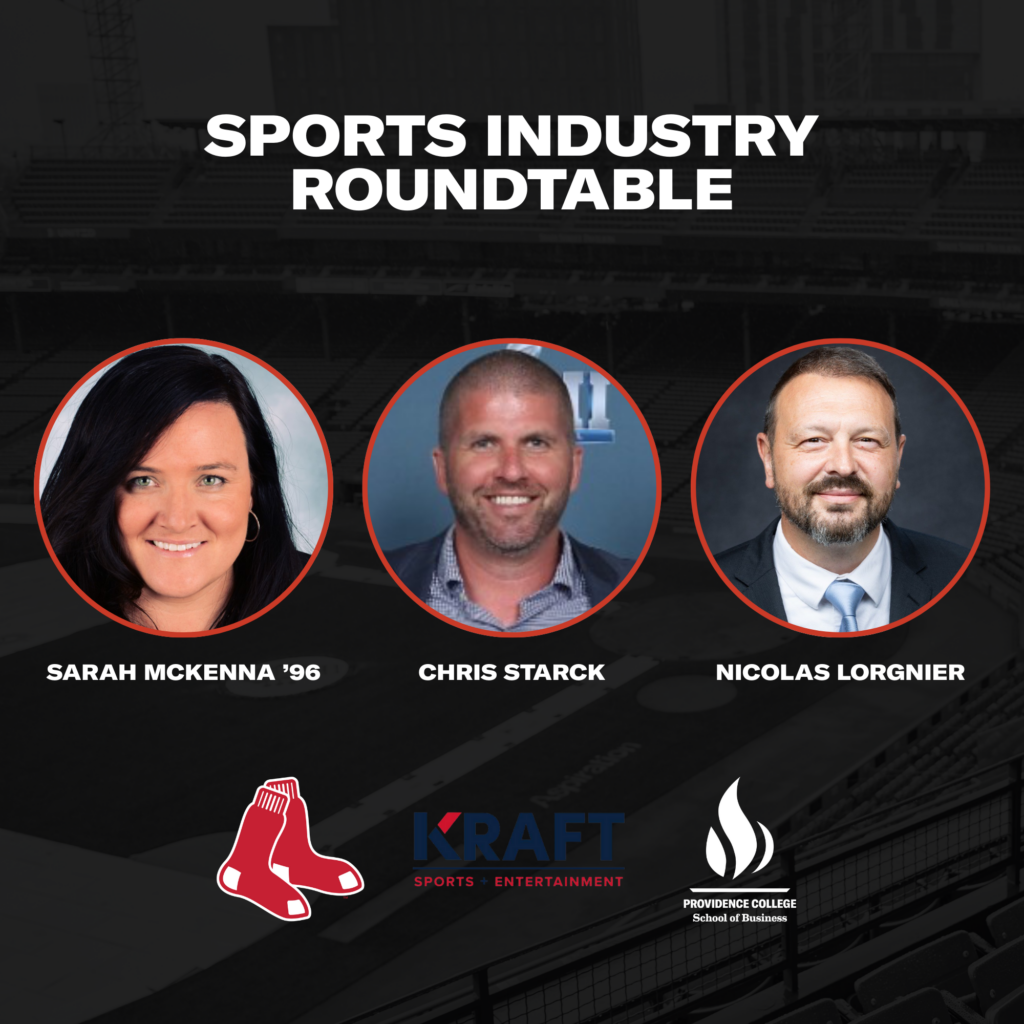 SPORTS INDUSTRY ROUNDTABLE

SARAH MCKENNA '96

CHRIS STARCK

NICOLAS LORGNIER

KRAFT
SPORTS + ENTERTAINMENT

PROVIDENCE COLLEGE
School of Business